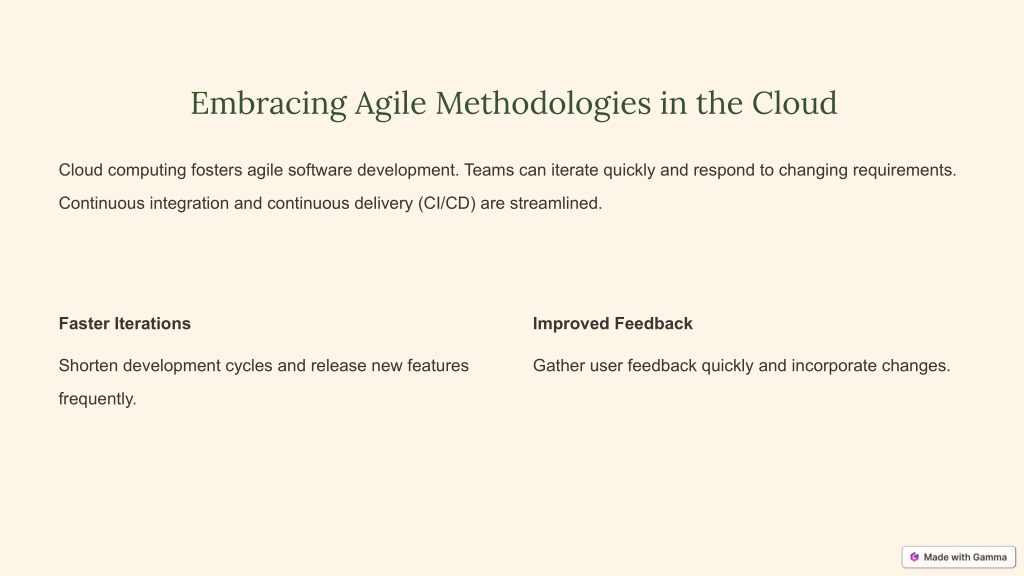 Embracing Agile Methodologies in the Cloud

Cloud computing fosters agile software development. Teams can iterate quickly and respond to changing requirements. Continuous integration and continuous delivery (CI/CD) are streamlined.

Faster Iterations

Shorten development cycles and release new features frequently.

Improved Feedback

Gather user feedback quickly and incorporate changes.

Made with Gamma